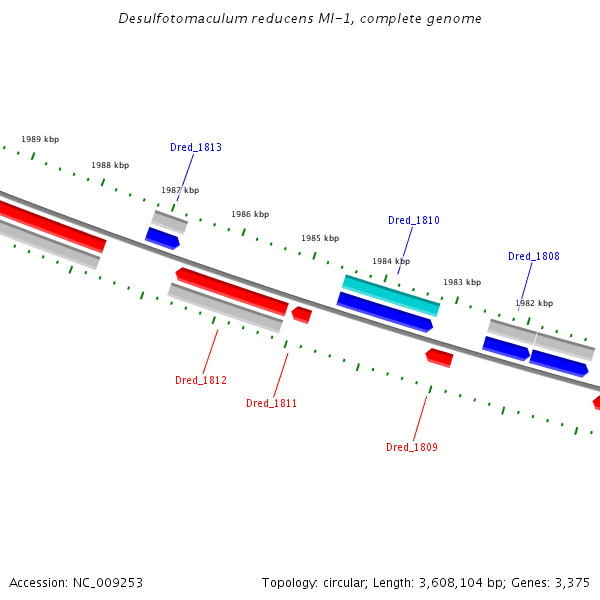 Desulfotomaculum reducens MI-1, complete genome

1989 kbp

Dred_1813

1988 kbp

1987 kbp

1986 kbp

Dred_1810

1985 kbp

1984 kbp

Dred_1808

1983 kbp

1982 kbp

Dred_1812

Dred_1811

Dred_1809

Accession: NC_009253

Topology: circular; Length: 3,608,104 bp; Genes: 3,375